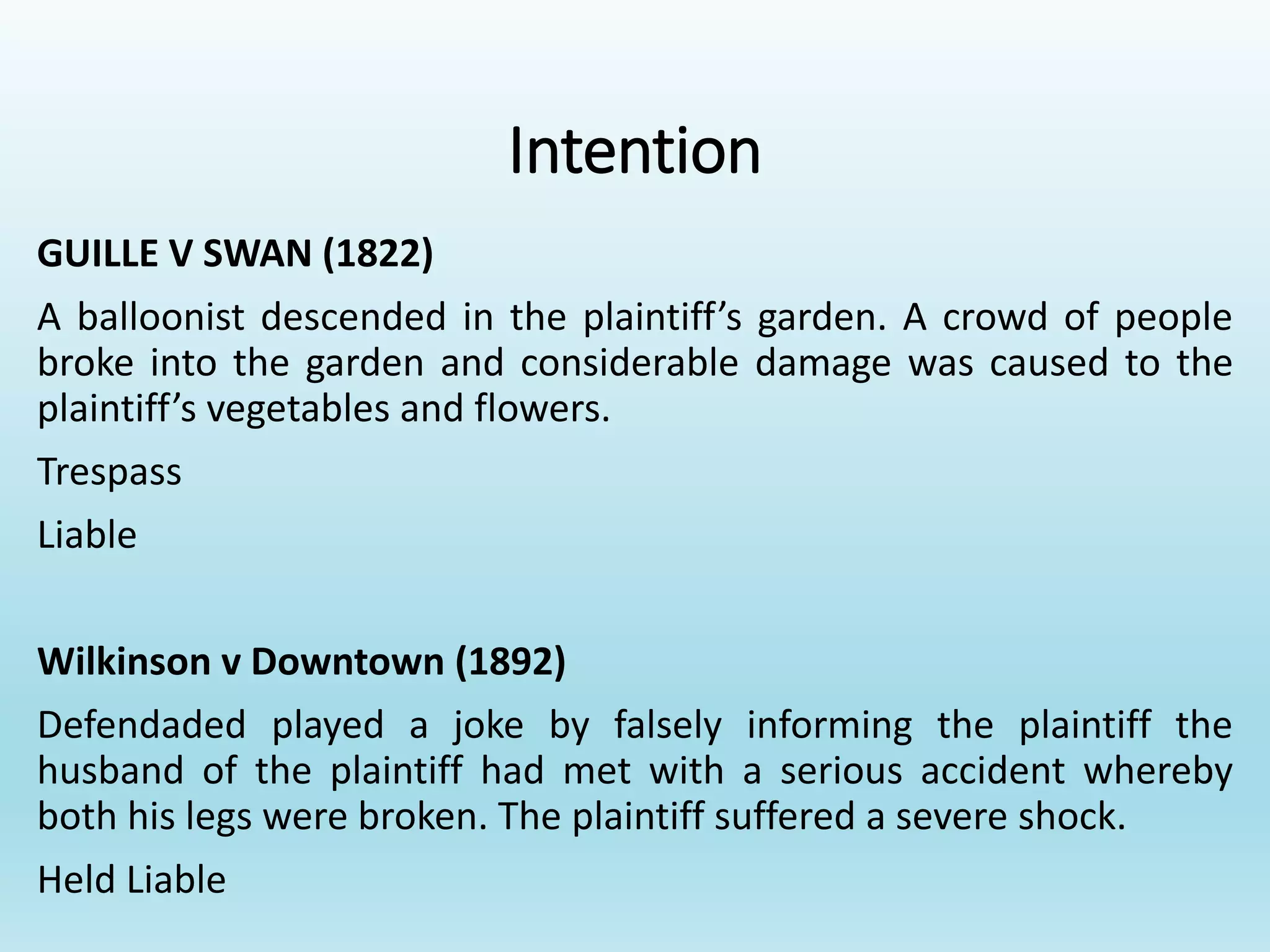 Intention

GUILLE V SWAN (1822)

A balloonist descended in the plaintiff’s garden. A crowd of people broke into the garden and considerable damage was caused to the plaintiff’s vegetables and flowers.

Trespass

Liable

Wilkinson v Downtown (1892)

Defendaded played a joke by falsely informing the plaintiff the husband of the plaintiff had met with a serious accident whereby both his legs were broken. The plaintiff suffered a severe shock.

Held Liable